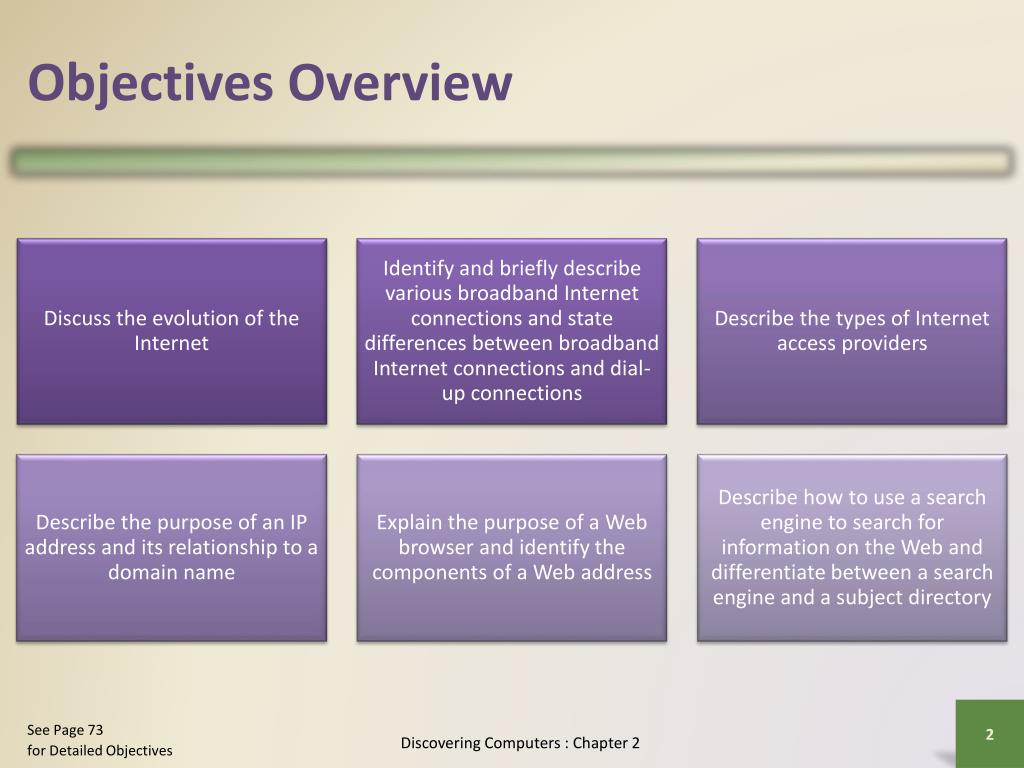 Objectives Overview

Discuss the evolution of the Internet

Identify and briefly describe various broadband Internet connections and state differences between broadband Internet connections and dial-up connections

Describe the types of Internet access providers

Describe the purpose of an IP address and its relationship to a domain name

Explain the purpose of a Web browser and identify the components of a Web address

Describe how to use a search engine to search for information on the Web and differentiate between a search engine and a subject directory

See Page 73
for Detailed Objectives

Discovering Computers : Chapter 2

2